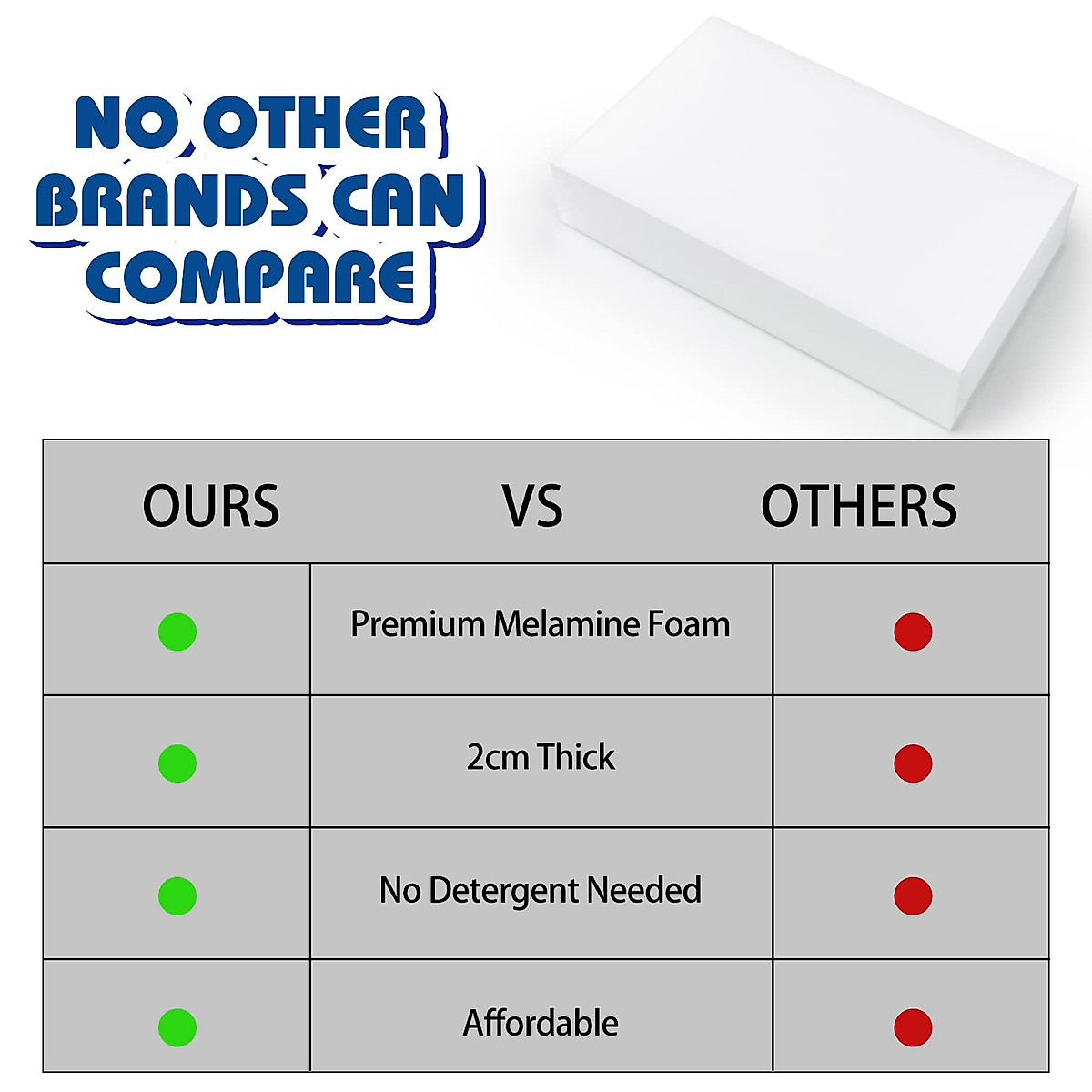 NO OTHER BRANDS CAN COMPARE

| OURS | VS | OTHERS |
|---|---|---|
| | Premium Melamine Foam | |
| | 2cm Thick | |
| | No Detergent Needed | |
| | Affordable | |